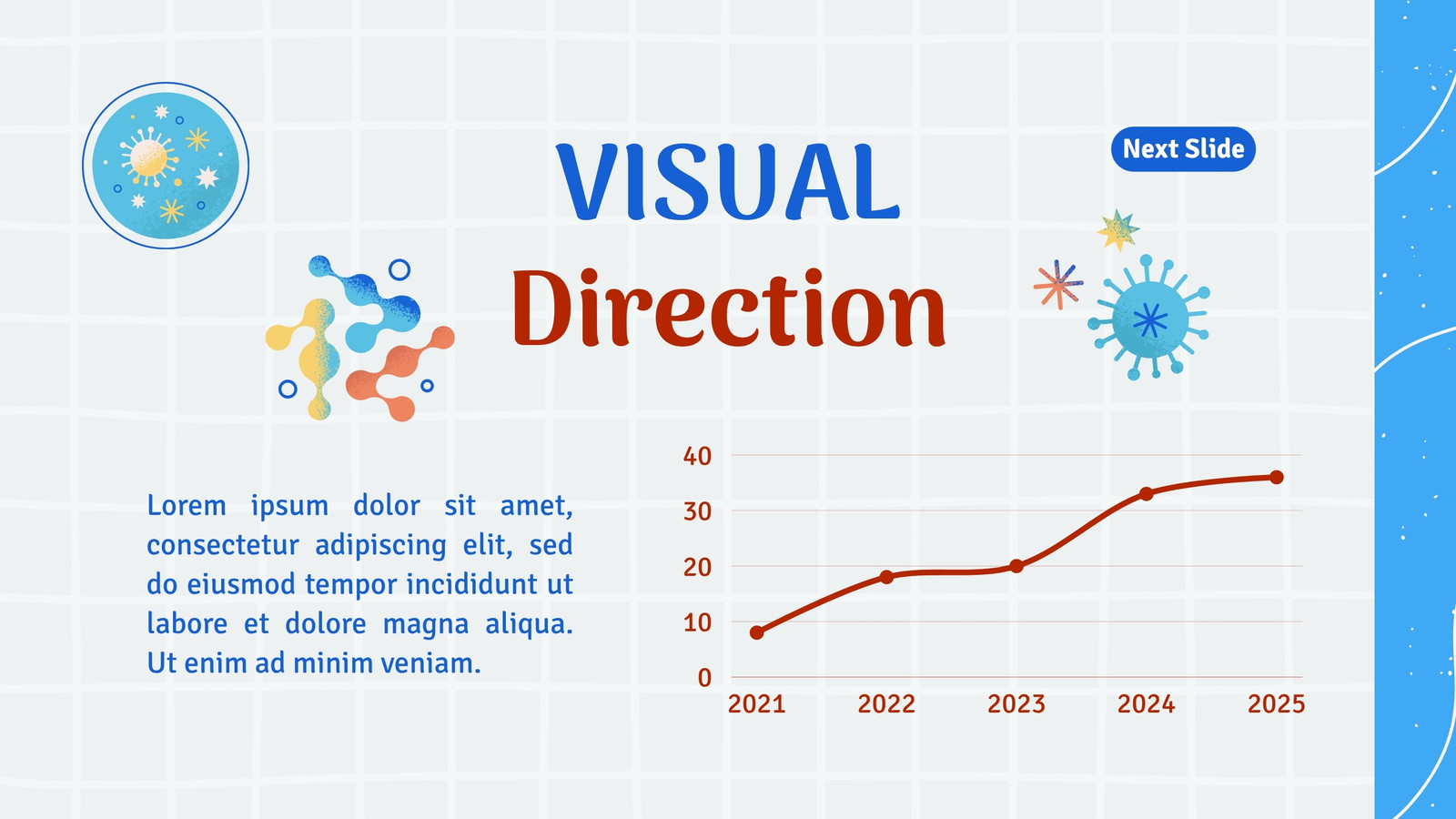 VISUAL
Direction

Next Slide

Lorem ipsum dolor sit amet, consectetur adipiscing elit, sed do eiusmod tempor incididunt ut labore et dolore magna aliqua. Ut enim ad minim veniam.

40
30
20
10
0
2021
2022
2023
2024
2025